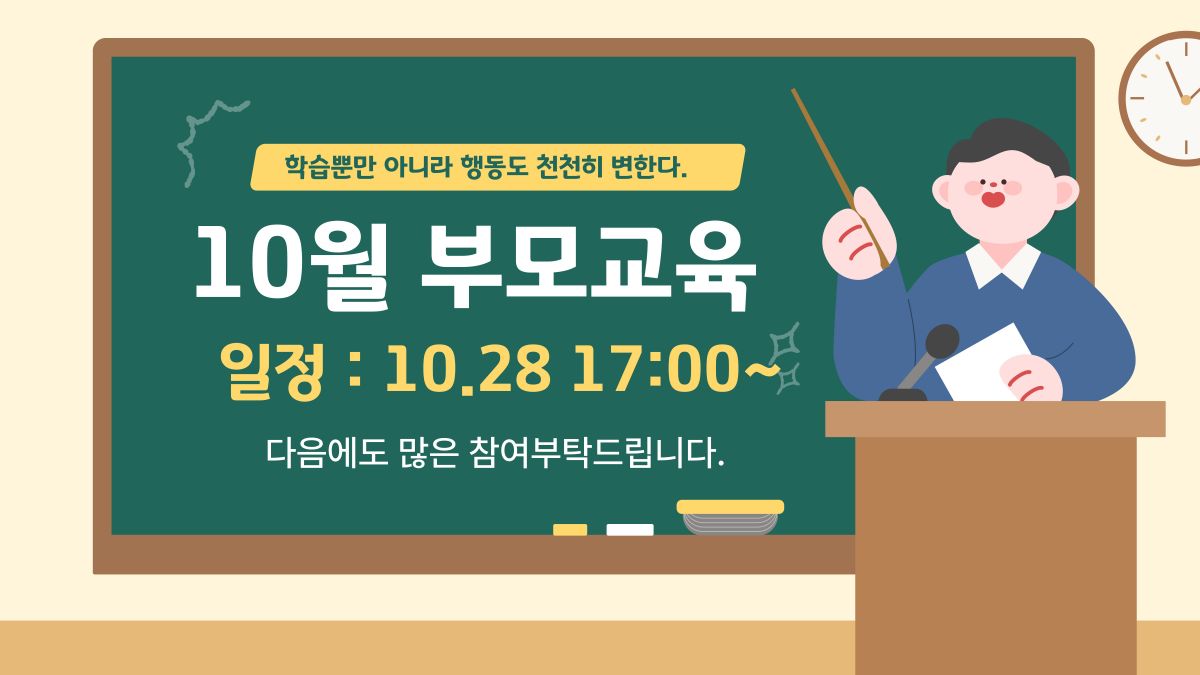 학습뿐만 아니라 행동도 천천히 변한다.

10월 부모교육

일정 : 10.28 17:00~

다음에도 많은 참여부탁드립니다.